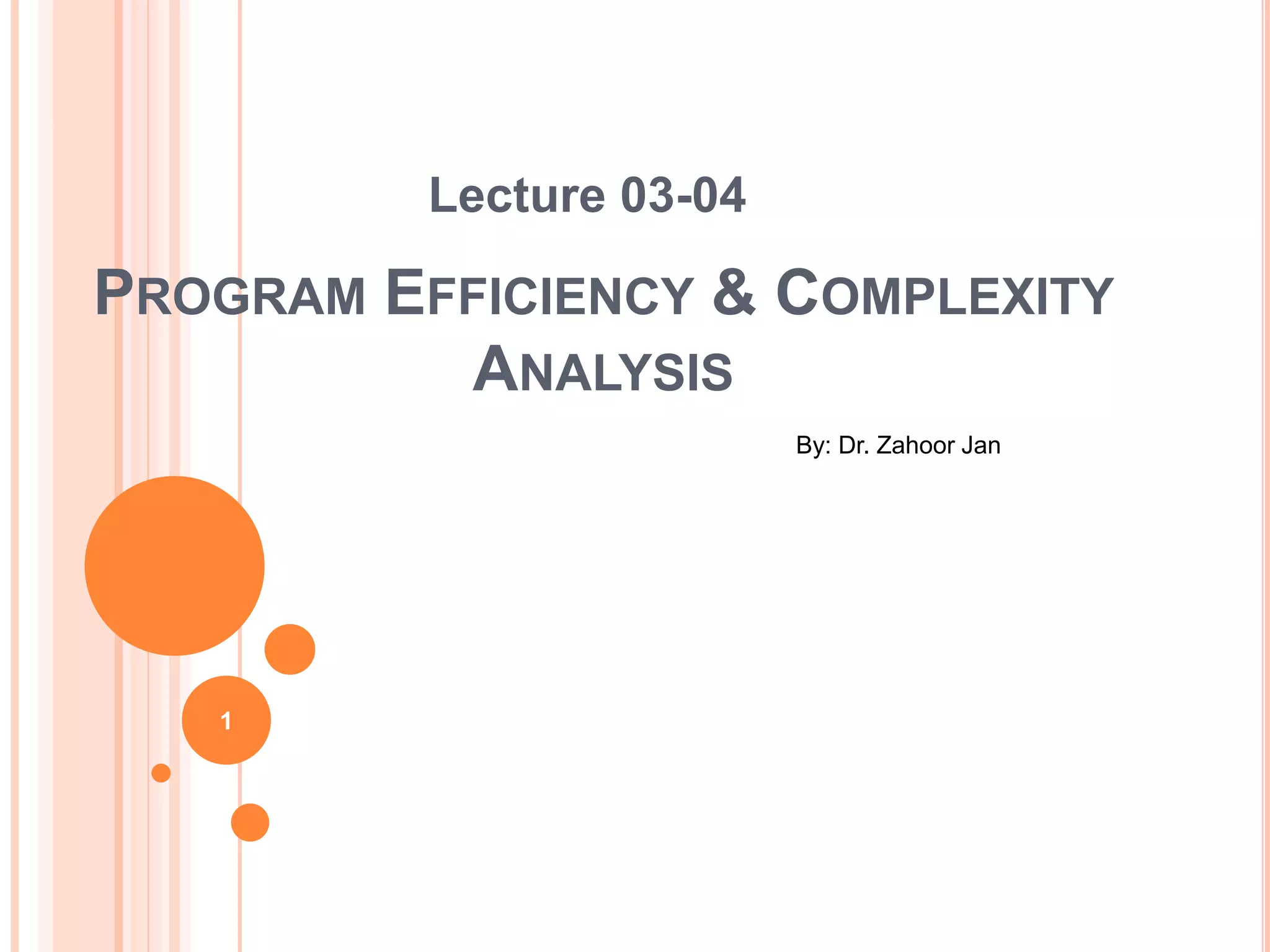 Lecture 03-04

PROGRAM EFFICIENCY & COMPLEXITY ANALYSIS

By: Dr. Zahoor Jan

1